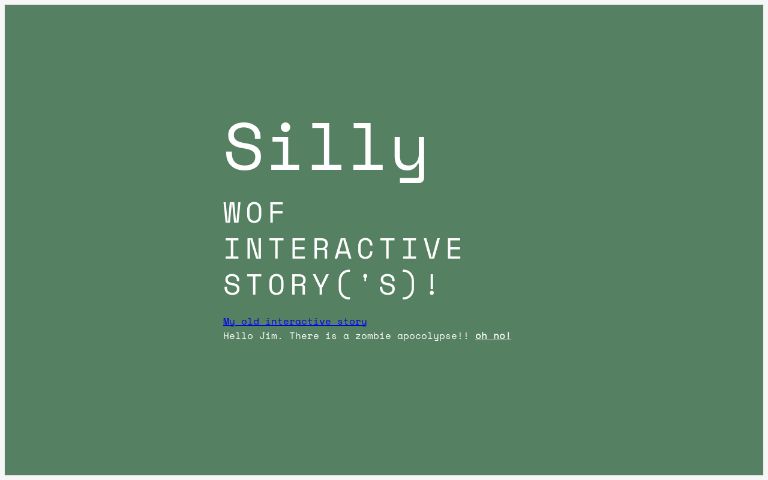 Silly

WOF INTERACTIVE STORY('S)!

My old interactive story

Hello Jim. There is a zombie apocolypse!! oh no!